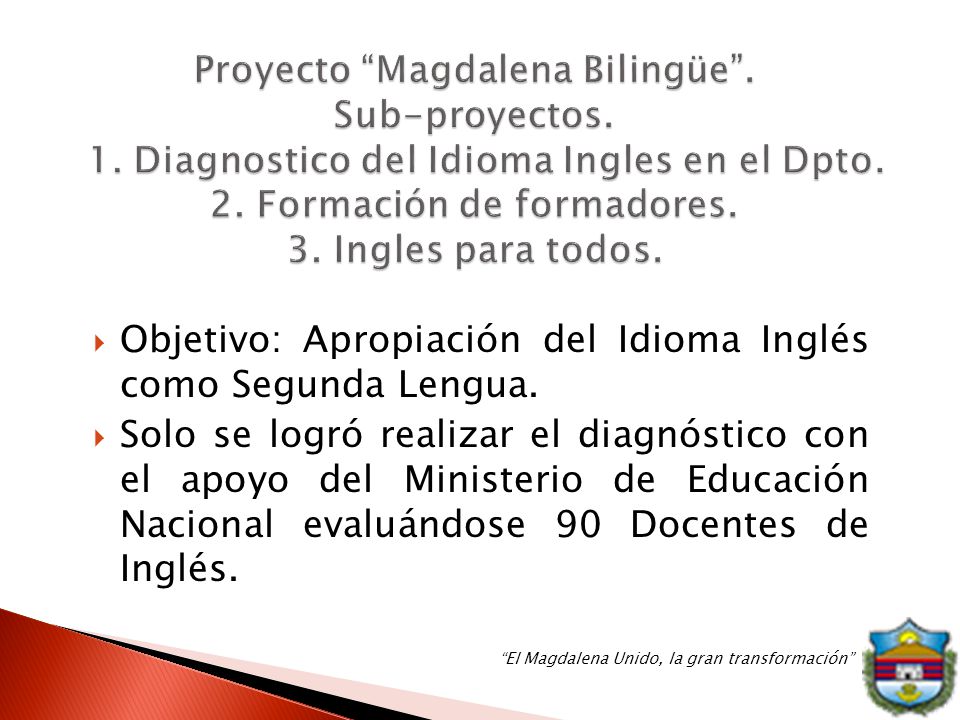 Proyecto “Magdalena Bilingüe”.
Sub-proyectos.
1. Diagnostico del Idioma Ingles en el Dpto.
2. Formación de formadores.
3. Ingles para todos.

Objetivo: Apropiación del Idioma Inglés como Segunda Lengua.

Solo se logró realizar el diagnóstico con el apoyo del Ministerio de Educación Nacional evaluándose 90 Docentes de Inglés.

“El Magdalena Unido, la gran transformación”